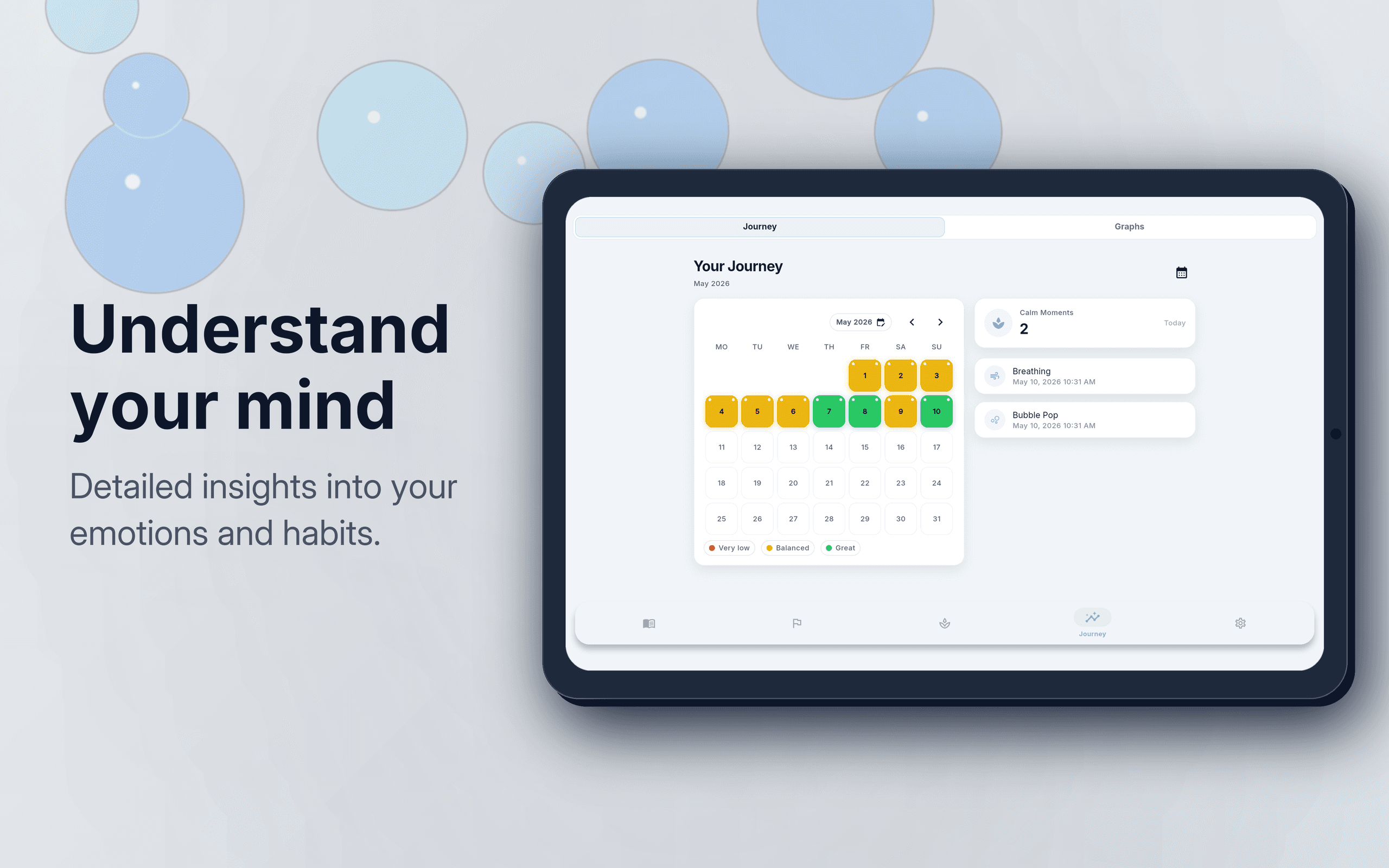 Understand your mind

Detailed insights into your emotions and habits.

Journey

Graphs

Your Journey
May 2026

May 2026

| MO | TU | WE | TH | FR | SA | SU |
|---|---|---|---|---|---|---|
| | | | | 1 | 2 | 3 |
| 4 | 5 | 6 | 7 | 8 | 9 | 10 |
| 11 | 12 | 13 | 14 | 15 | 16 | 17 |
| 18 | 19 | 20 | 21 | 22 | 23 | 24 |
| 25 | 26 | 27 | 28 | 29 | 30 | 31 |

Very low
Balanced
Great

Calm Moments
2
Today

Breathing
May 10, 2026 10:31 AM

Bubble Pop
May 10, 2026 10:31 AM

Journey